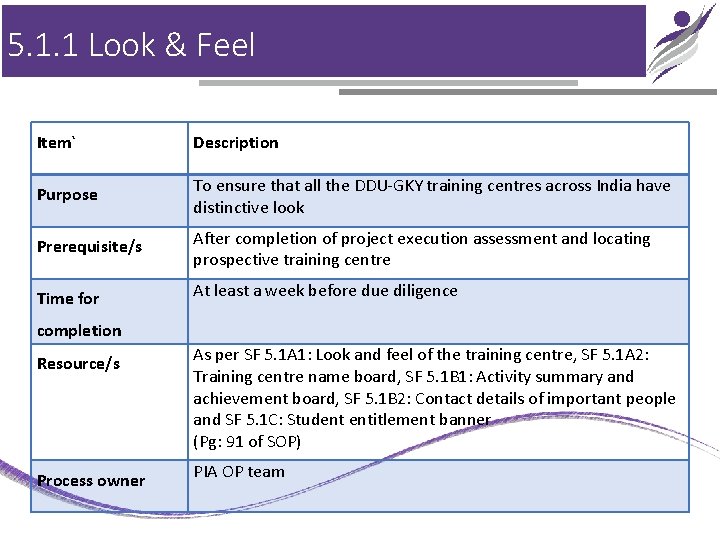 5.1.1 Look & Feel

| Item` | Description |
|---|---|
| Purpose | To ensure that all the DDU-GKY training centres across India have distinctive look |
| Prerequisite/s | After completion of project execution assessment and locating prospective training centre |
| Time for completion | At least a week before due diligence |
| Resource/s | As per SF 5.1A1: Look and feel of the training centre, SF 5.1A2: Training centre name board, SF 5.1B1: Activity summary and achievement board, SF 5.1B2: Contact details of important people and SF 5.1C: Student entitlement banner (Pg: 91 of SOP) |
| Process owner | PIA OP team |